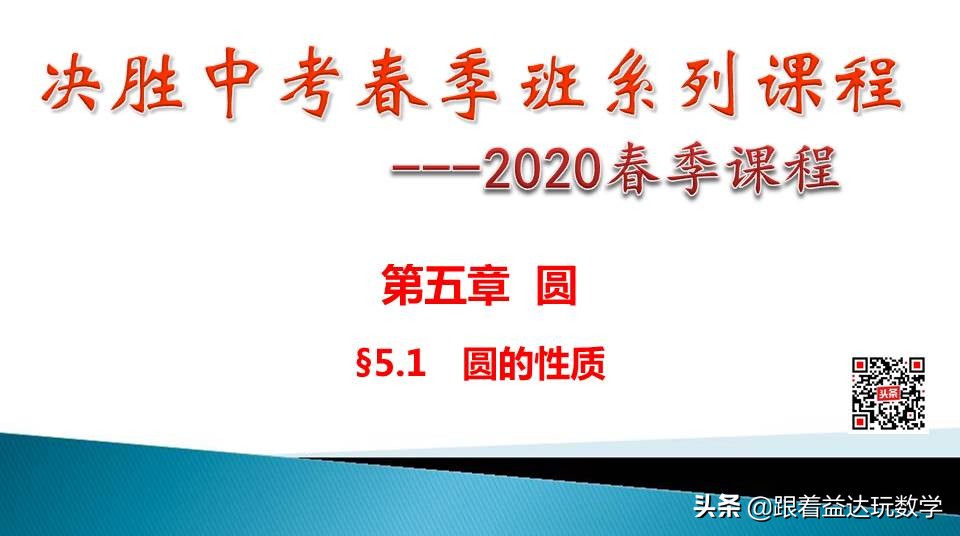 决胜中考春季班系列课程

---2020春季课程

第五章 圆

§5.1 圆的性质

头条

头条 @跟着益达玩数学